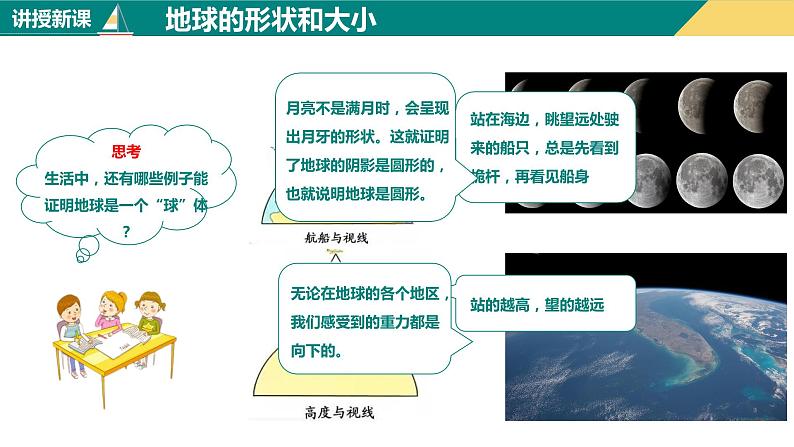 讲授新课

地球的形状和大小

思考
生活中，还有哪些例子能证明地球是一个“球”体？

月亮不是满月时，会呈现出月牙的形状。这就证明了地球的阴影是圆形的，也就说明地球是圆形。

站在海边，眺望远处驶来的船只，总是先看到桅杆，再看见船身

航船与视线

无论在地球的各个地区，我们感受到的重力都是向下的。

站的越高，望的越远

高度与视线